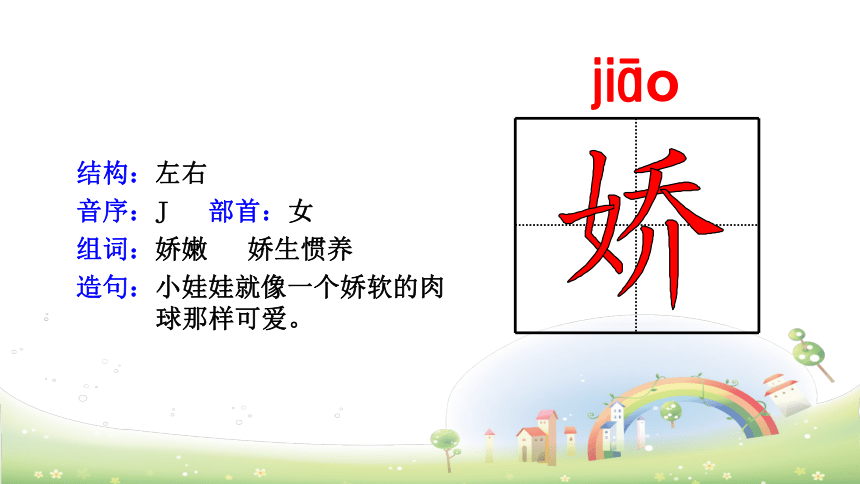 结构：左右
音序：J　部首：女
组词：娇嫩　娇生惯养
造句：小娃娃就像一个娇软的肉球那样可爱。

jiāo
娇